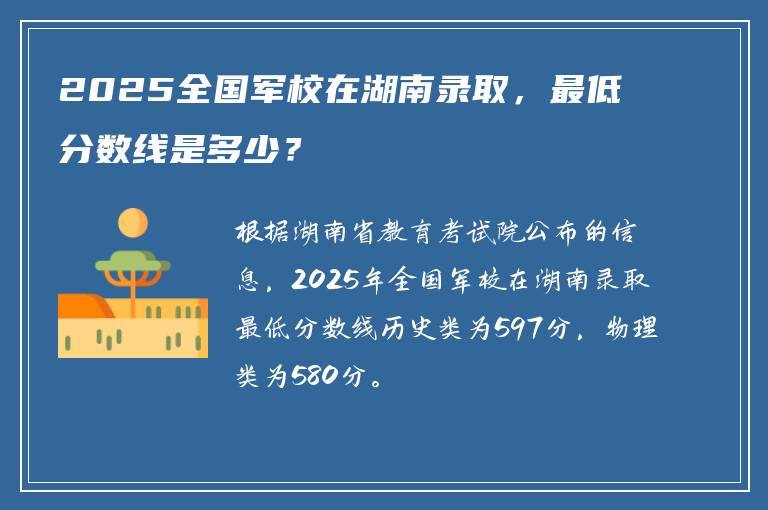 2025全国军校在湖南录取，最低分数线是多少？

根据湖南省教育考试院公布的信息，2025年全国军校在湖南录取最低分数线历史类为597分，物理类为580分。